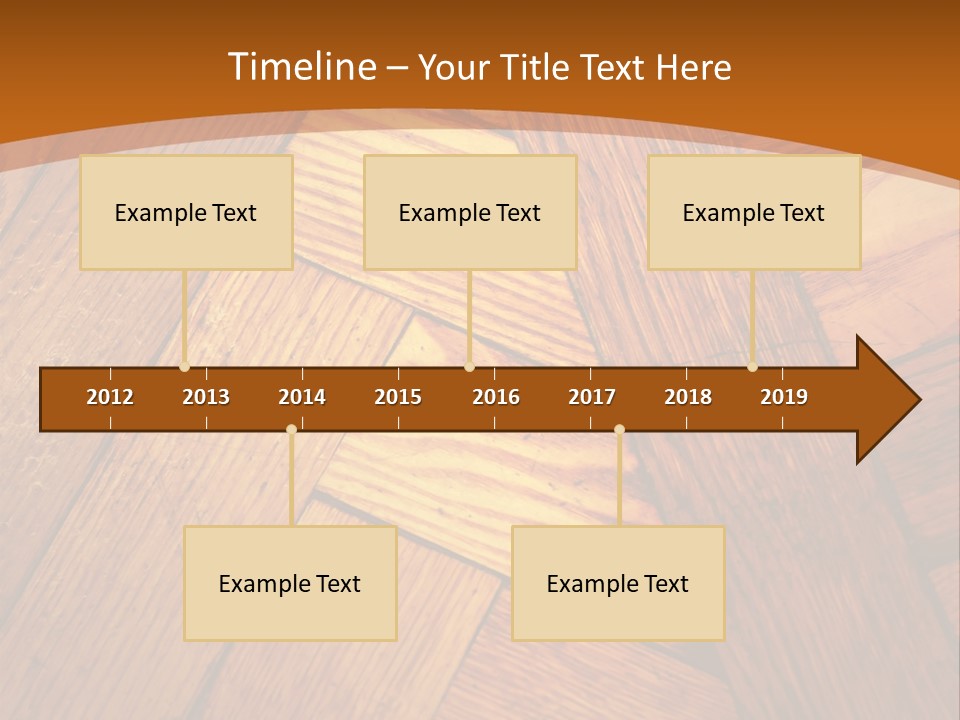 Timeline – Your Title Text Here

Example Text

Example Text

Example Text

2012 2013 2014 2015 2016 2017 2018 2019

Example Text

Example Text